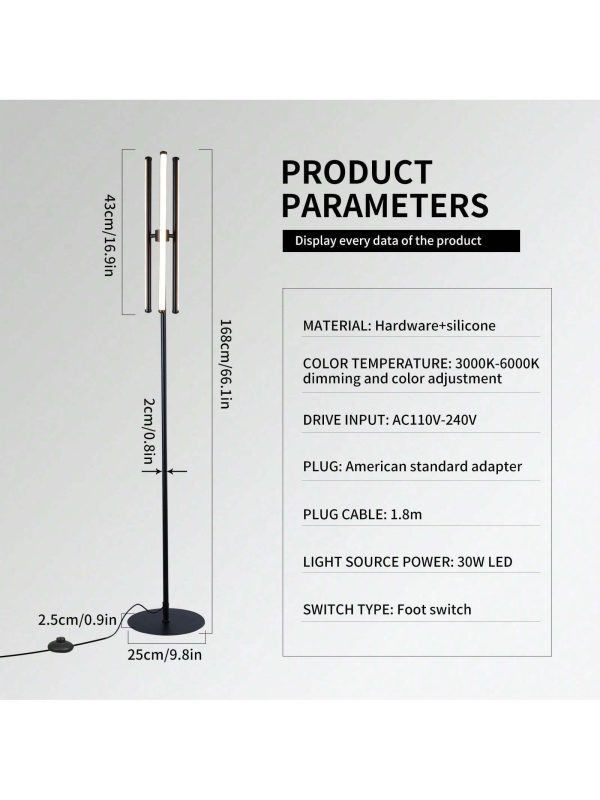 43cm/16.9in

168cm/66.1in

2cm/0.8in

2.5cm/0.9in

25cm/9.8in

PRODUCT PARAMETERS

Display every data of the product

MATERIAL: Hardware+silicone

COLOR TEMPERATURE: 3000K-6000K dimming and color adjustment

DRIVE INPUT: AC110V-240V

PLUG: American standard adapter

PLUG CABLE: 1.8m

LIGHT SOURCE POWER: 30W LED

SWITCH TYPE: Foot switch